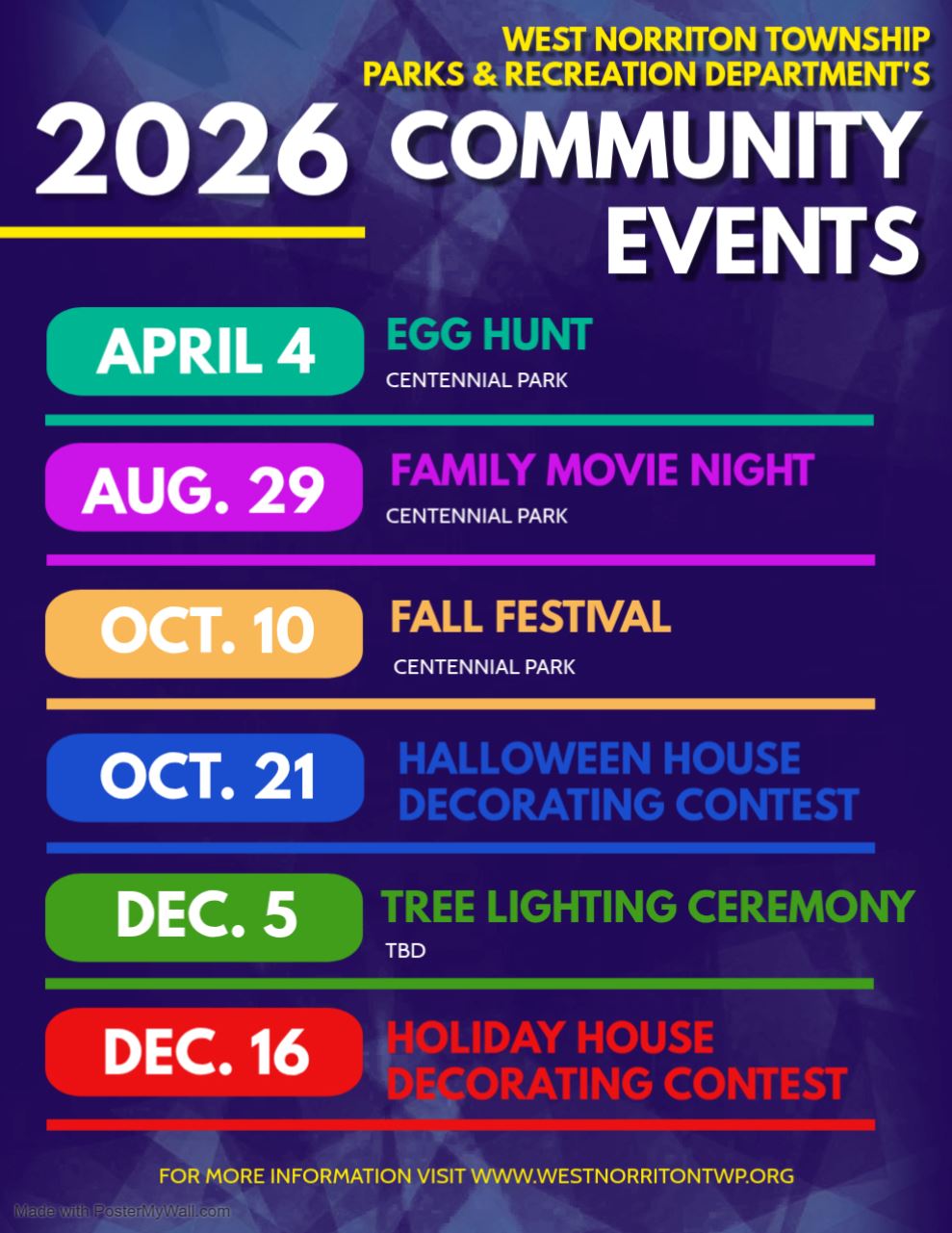 WEST NORRITON TOWNSHIP
PARKS & RECREATION DEPARTMENT'S

2026 COMMUNITY EVENTS

APRIL 4
EGG HUNT
CENTENNIAL PARK

AUG. 29
FAMILY MOVIE NIGHT
CENTENNIAL PARK

OCT. 10
FALL FESTIVAL
CENTENNIAL PARK

OCT. 21
HALLOWEEN HOUSE DECORATING CONTEST

DEC. 5
TREE LIGHTING CEREMONY
TBD

DEC. 16
HOLIDAY HOUSE DECORATING CONTEST

FOR MORE INFORMATION VISIT WWW.WESTNORRITONTWP.ORG

Made with PosterMyWall.com